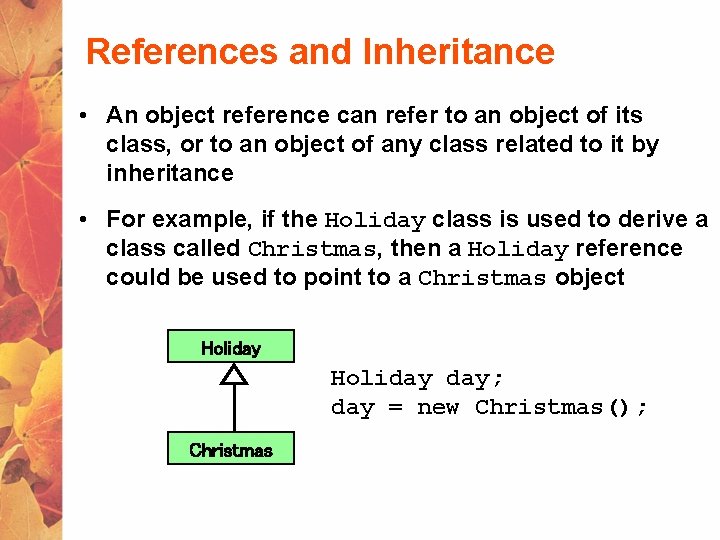 References and Inheritance

• An object reference can refer to an object of its class, or to an object of any class related to it by inheritance

• For example, if the Holiday class is used to derive a class called Christmas, then a Holiday reference could be used to point to a Christmas object

Holiday

Christmas

Holiday day;
day = new Christmas();